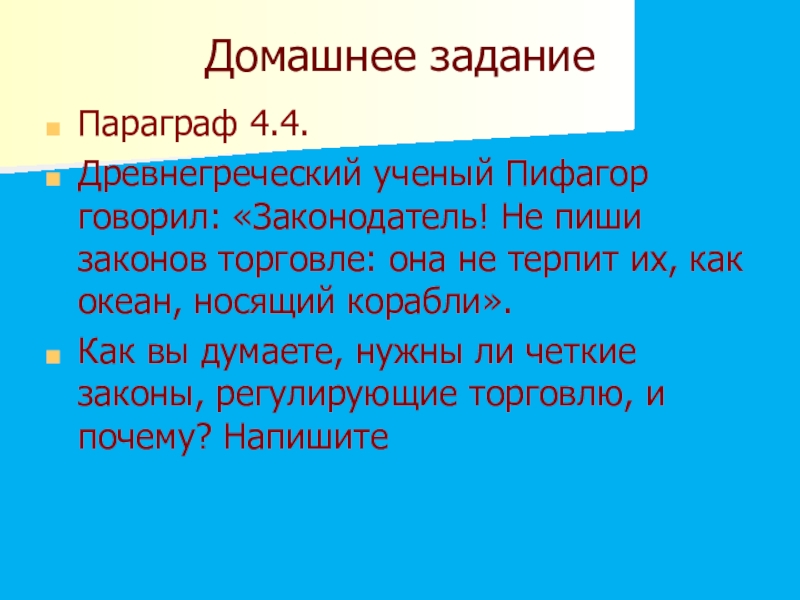 Домашнее задание

Параграф 4.4.

Древнегреческий ученый Пифагор говорил: «Законодатель! Не пиши законов торговле: она не терпит их, как океан, носящий корабли».

Как вы думаете, нужны ли четкие законы, регулирующие торговлю, и почему? Напишите